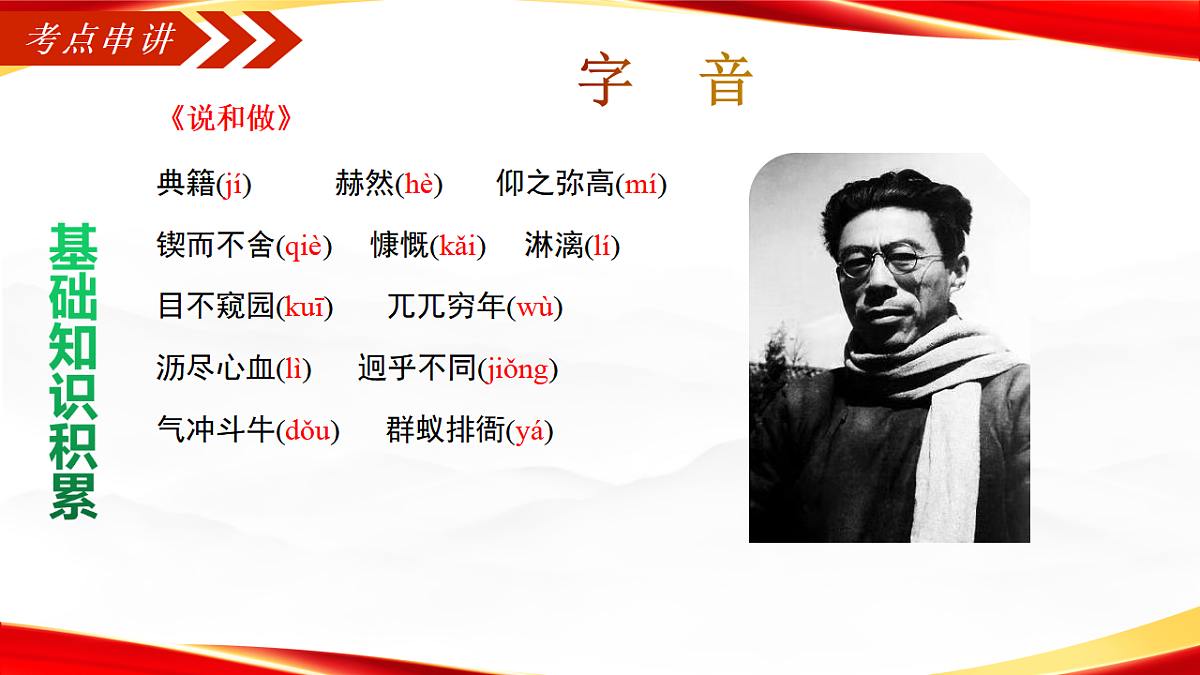 考点串讲

字 音

《说和做》

基础知识积累

典籍(jí) 赫然(hè) 仰之弥高(mí)

锲而不舍(qiè) 慷慨(kǎi) 淋漓(lí)

目不窥园(kuī) 兀兀穷年(wù)

沥尽心血(lì) 迥乎不同(jiǒng)

气冲斗牛(dǒu) 群蚁排衙(yá)